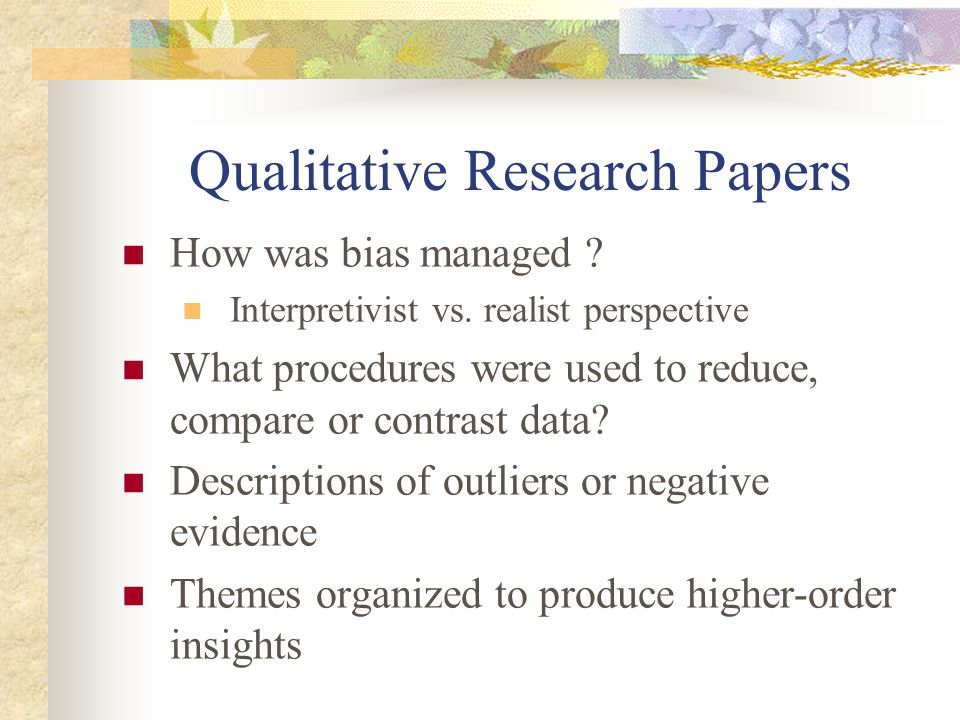 Qualitative Research Papers

How was bias managed ?

Interpretivist vs. realist perspective

What procedures were used to reduce, compare or contrast data?

Descriptions of outliers or negative evidence

Themes organized to produce higher-order insights